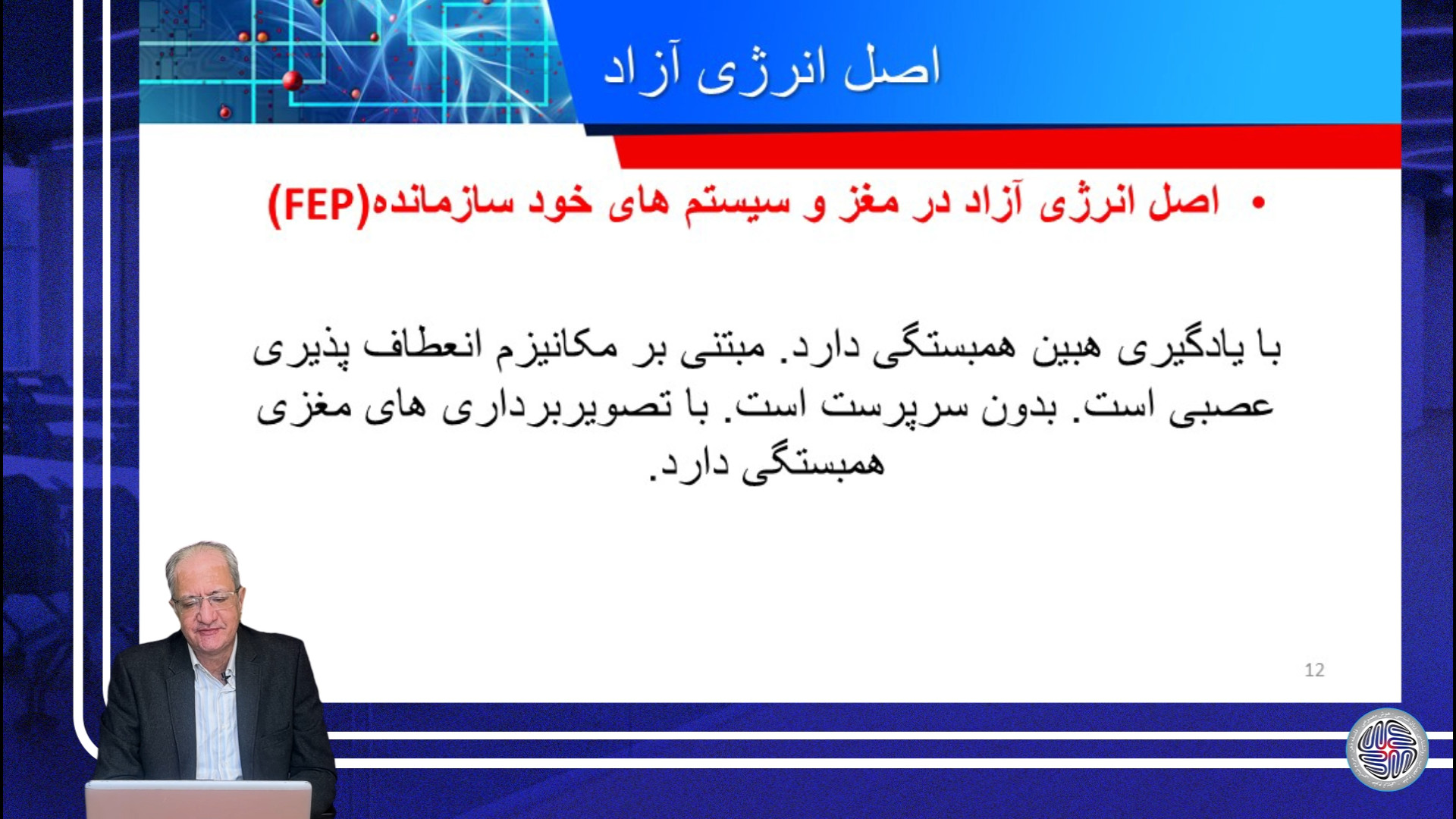 اصل انرژی آزاد

• اصل انرژی آزاد در مغز و سیستم های خود سازمانده(FEP)

با یادگیری هبین همبستگی دارد. مبتنی بر مکانیزم انعطاف پذیری عصبی است. بدون سرپرست است. با تصویربرداری های مغزی همبستگی دارد.

12